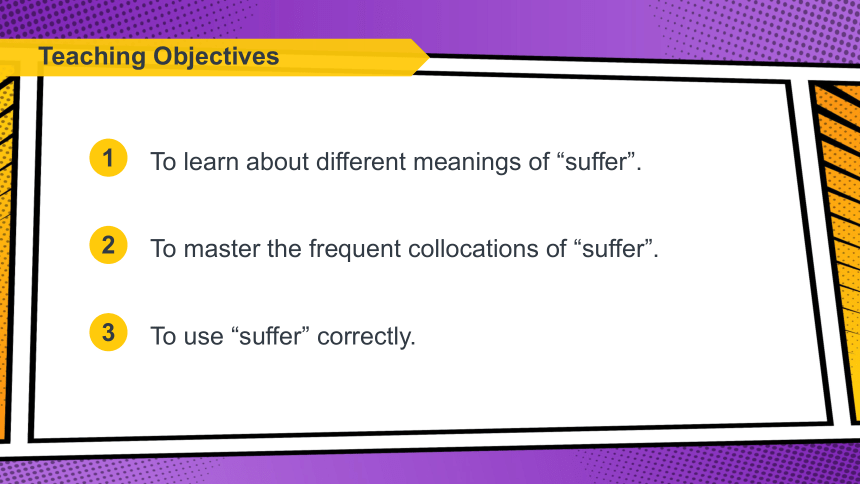 Teaching Objectives

1 To learn about different meanings of “suffer”.

2 To master the frequent collocations of “suffer”.

3 To use “suffer” correctly.